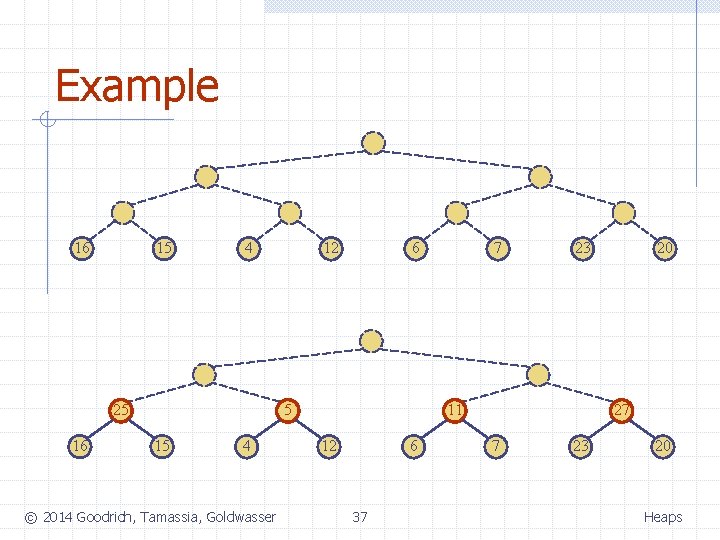 Example

16 15 4 12 6 7 23 20

25 5 11 27

16 15 4 12 6 7 23 20

© 2014 Goodrich, Tamassia, Goldwasser 37 Heaps